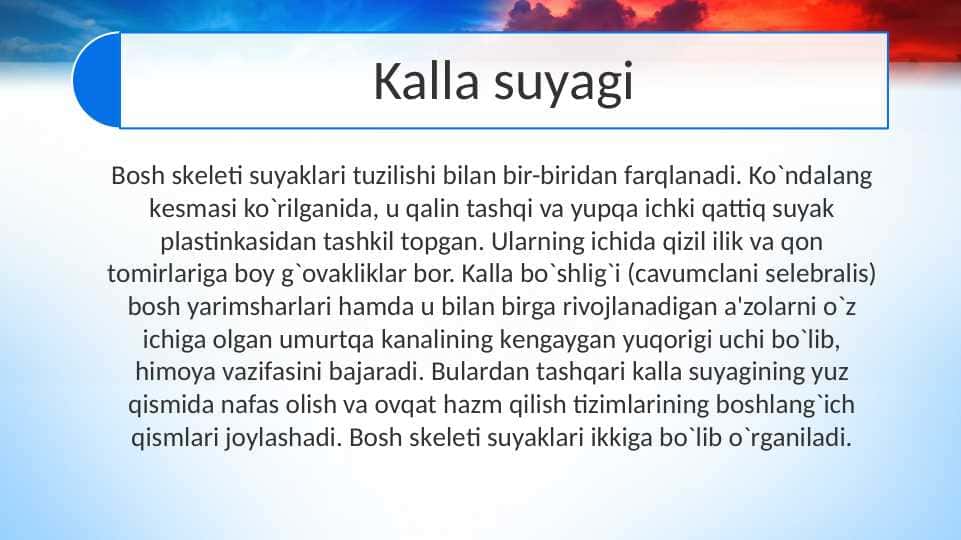 Kalla suyagi

Bosh skeleti suyaklari tuzilishi bilan bir-biridan farqlanadi. Ko`ndalang kesmasi ko`rilganida, u qalin tashqi va yupqa ichki qattiq suyak plastinkasidan tashkil topgan. Ularning ichida qizil ilik va qon tomirlariga boy g`ovakliklar bor. Kalla bo`shlig`i (cavumclani selebralis) bosh yarimsharlari hamda u bilan birga rivojlanadigan a'zolarni o`z ichiga olgan umurtqa kanalining kengaygan yuqorigi uchi bo`lib, himoya vazifasini bajaradi. Bulardan tashqari kalla suyagining yuz qismida nafas olish va ovqat hazm qilish tizimlarining boshlang`ich qismlari joylashadi. Bosh skeleti suyaklari ikkiga bo`lib o`rganiladi.